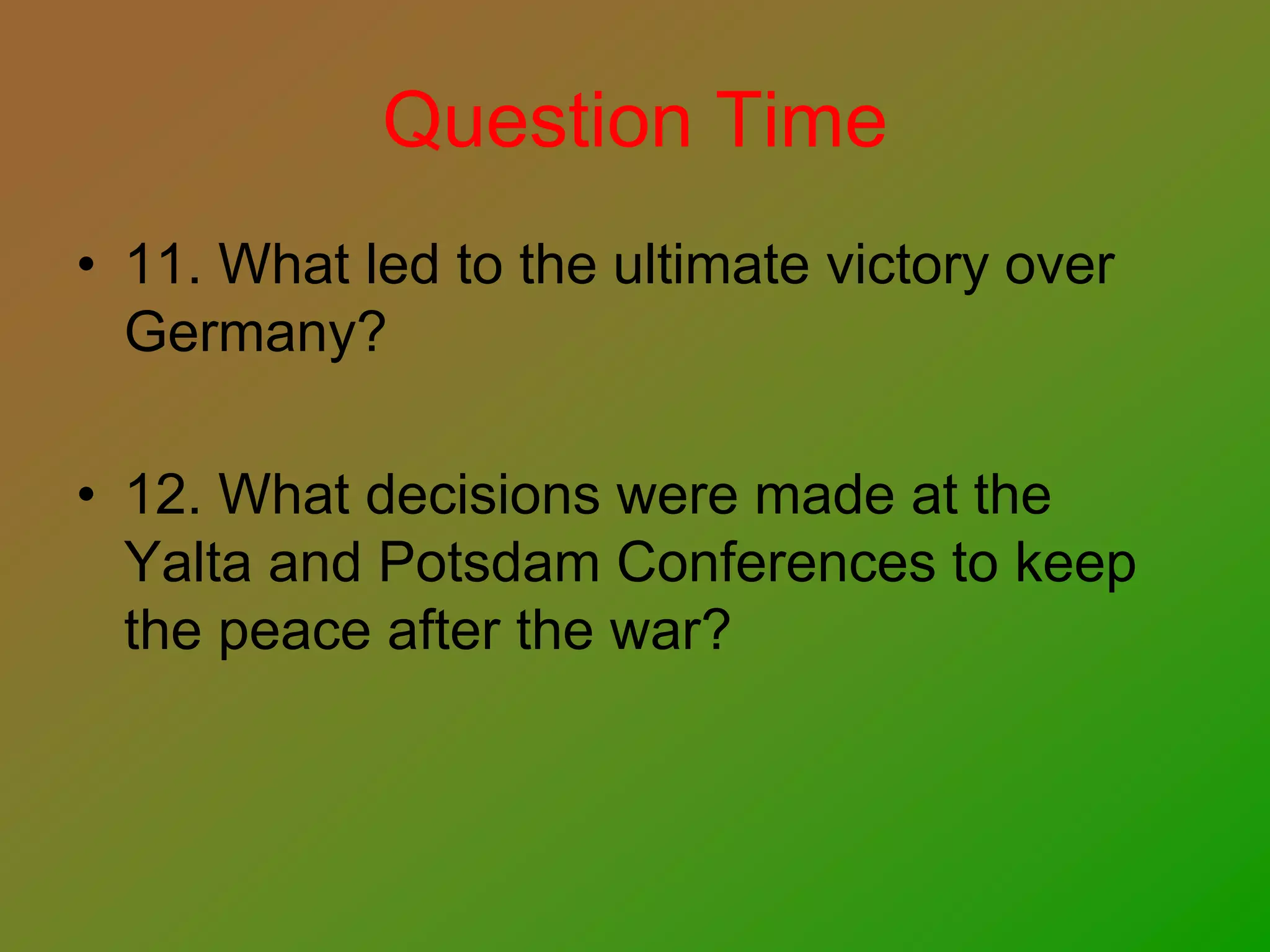 Question Time

• 11. What led to the ultimate victory over Germany?

• 12. What decisions were made at the Yalta and Potsdam Conferences to keep the peace after the war?